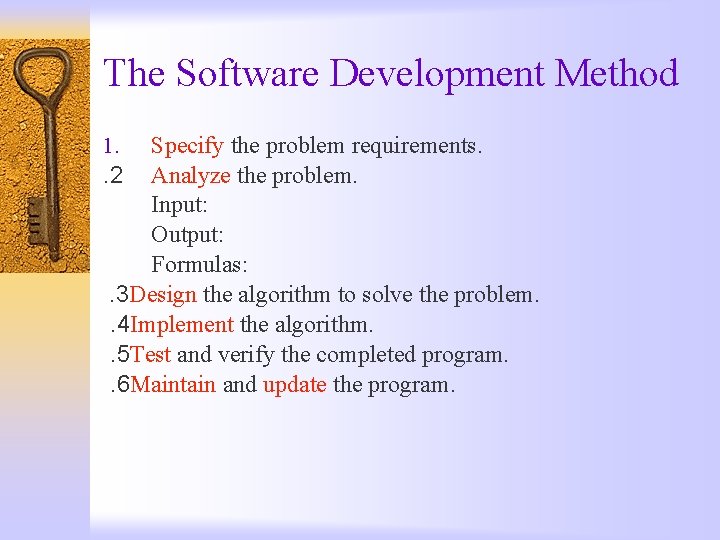 The Software Development Method

1. Specify the problem requirements.
.2 Analyze the problem.
Input:
Output:
Formulas:
.3Design the algorithm to solve the problem.
.4Implement the algorithm.
.5Test and verify the completed program.
.6Maintain and update the program.